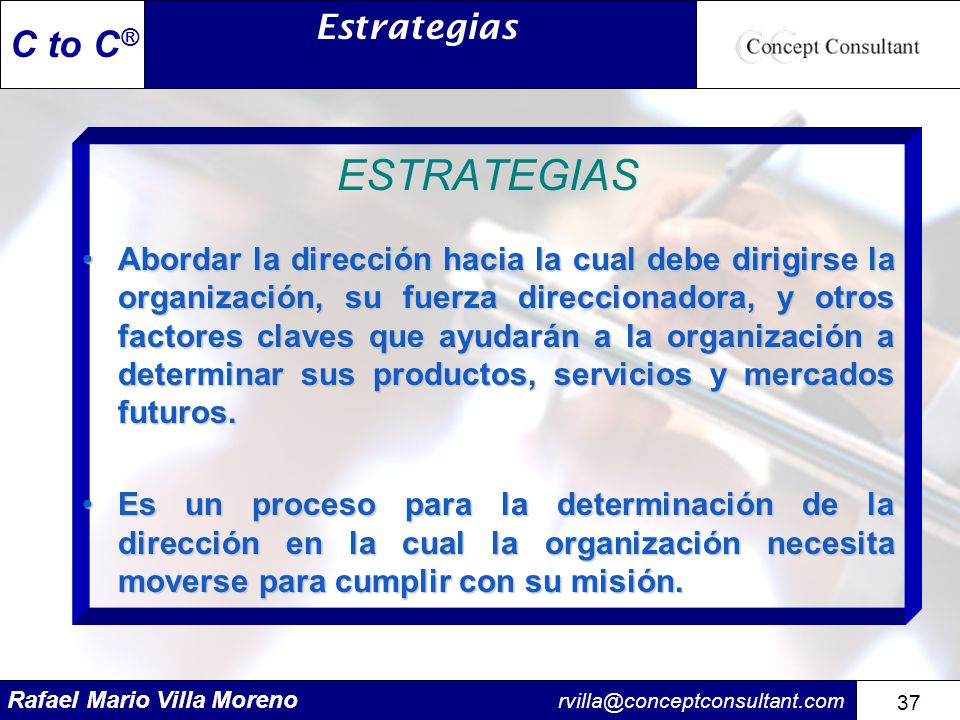 C to C®

Estrategias

Concept Consultant

ESTRATEGIAS

• Abordar la dirección hacia la cual debe dirigirse la organización, su fuerza direccionadora, y otros factores claves que ayudarán a la organización a determinar sus productos, servicios y mercados futuros.

• Es un proceso para la determinación de la dirección en la cual la organización necesita moverse para cumplir con su misión.

Rafael Mario Villa Moreno

rvilla@conceptconsultant.com

37